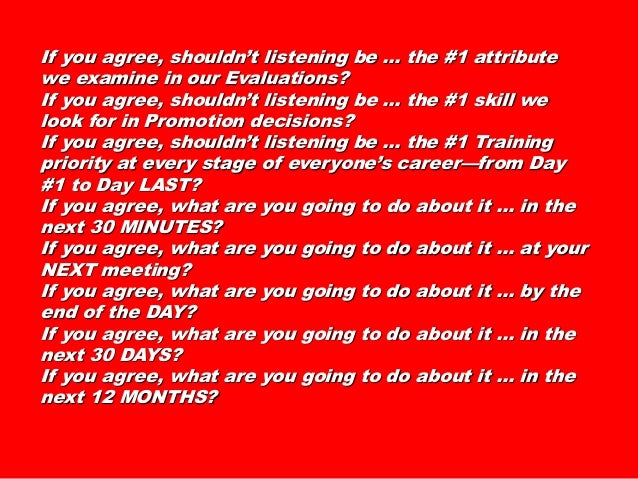 If you agree, shouldn’t listening be … the #1 attribute we examine in our Evaluations?
If you agree, shouldn’t listening be … the #1 skill we look for in Promotion decisions?
If you agree, shouldn’t listening be … the #1 Training priority at every stage of everyone’s career—from Day #1 to Day LAST?
If you agree, what are you going to do about it … in the next 30 MINUTES?
If you agree, what are you going to do about it … at your NEXT meeting?
If you agree, what are you going to do about it … by the end of the DAY?
If you agree, what are you going to do about it … in the next 30 DAYS?
If you agree, what are you going to do about it … in the next 12 MONTHS?